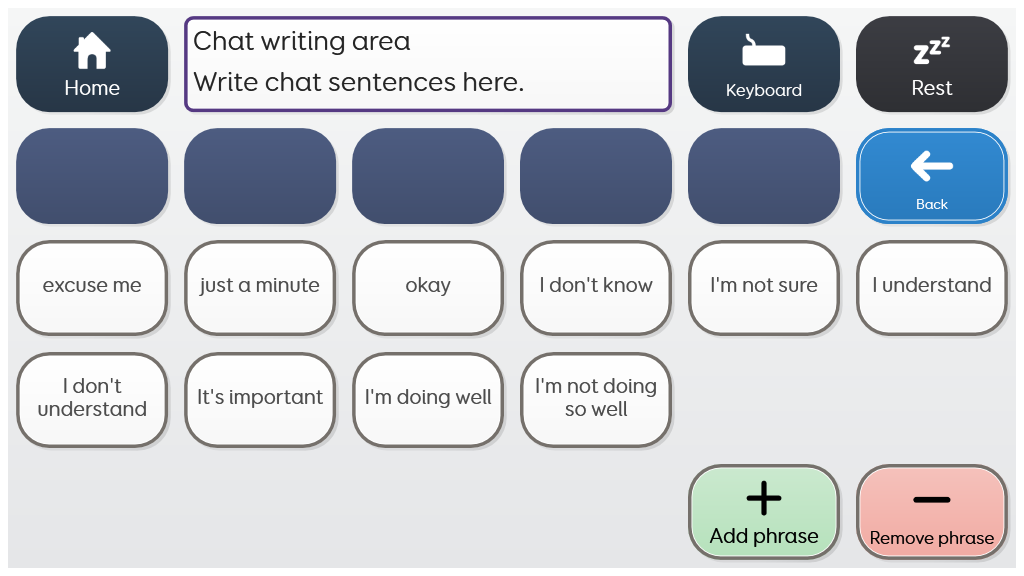 Home

Chat writing area
Write chat sentences here.

Keyboard

zzz
Rest

Back

excuse me

just a minute

okay

I don't know

I'm not sure

I understand

I don't understand

It's important

I'm doing well

I'm not doing so well

Add phrase

Remove phrase